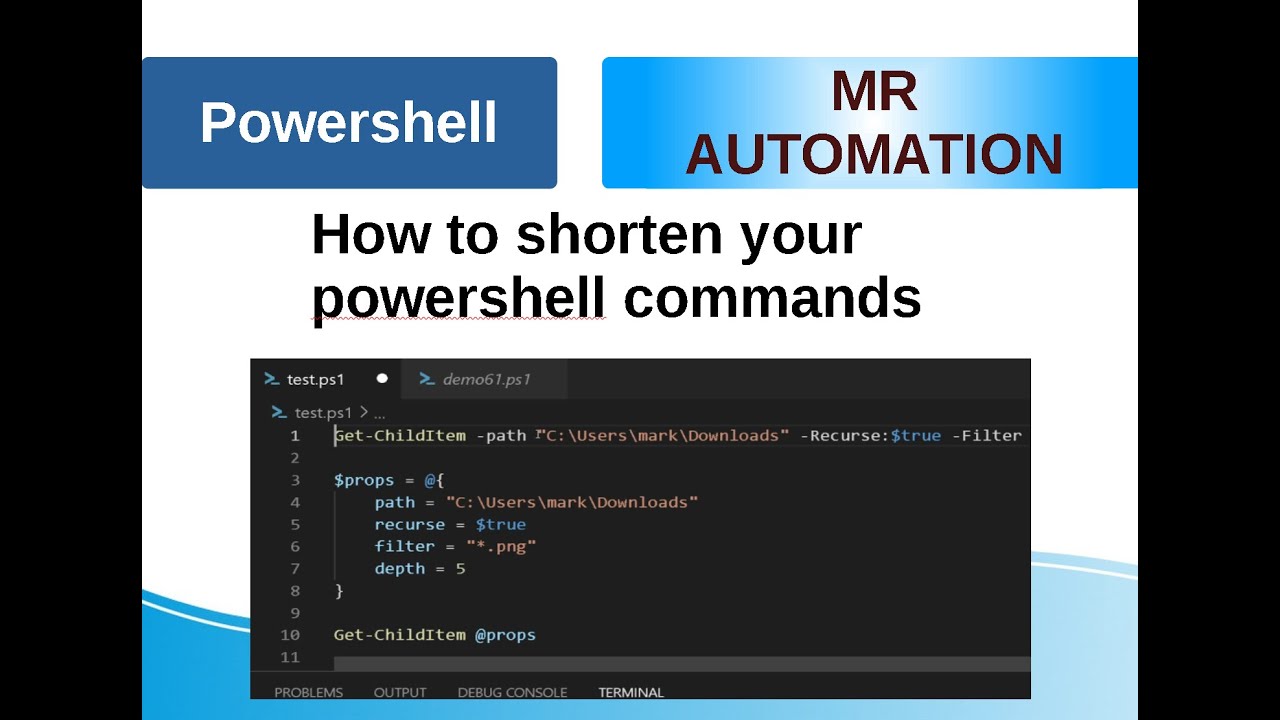 Powershell

MR AUTOMATION

How to shorten your powershell commands

test.ps1 demo61.ps1

test.ps1 > ...

1 Get-ChildItem -path "C:\Users\mark\Downloads" -Recurse:$true -Filter
2
3 $props = @{
4 path = "C:\Users\mark\Downloads"
5 recurse = $true
6 filter = "*.png"
7 depth = 5
8 }
9
10 Get-ChildItem @props
11

PROBLEMS OUTPUT DEBUG CONSOLE TERMINAL